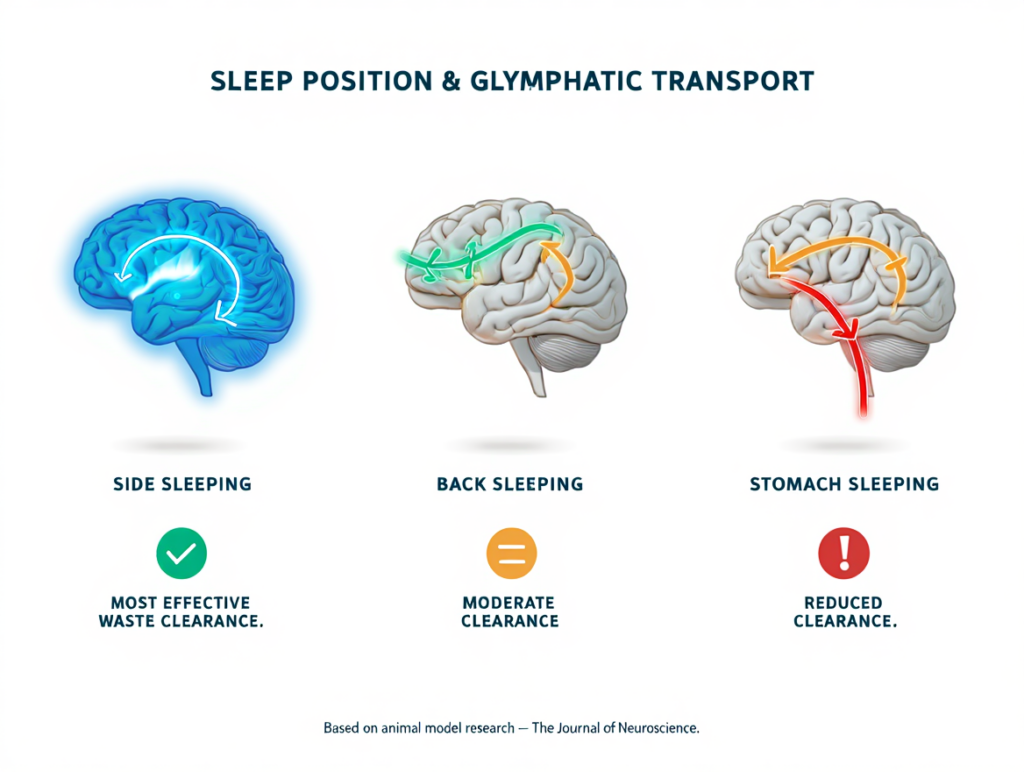 SLEEP POSITION & GLYMPHATIC TRANSPORT

SIDE SLEEPING

MOST EFFECTIVE WASTE CLEARANCE.

BACK SLEEPING

MODERATE CLEARANCE

STOMACH SLEEPING

REDUCED CLEARANCE.

Based on animal model research — The Journal of Neuroscience.